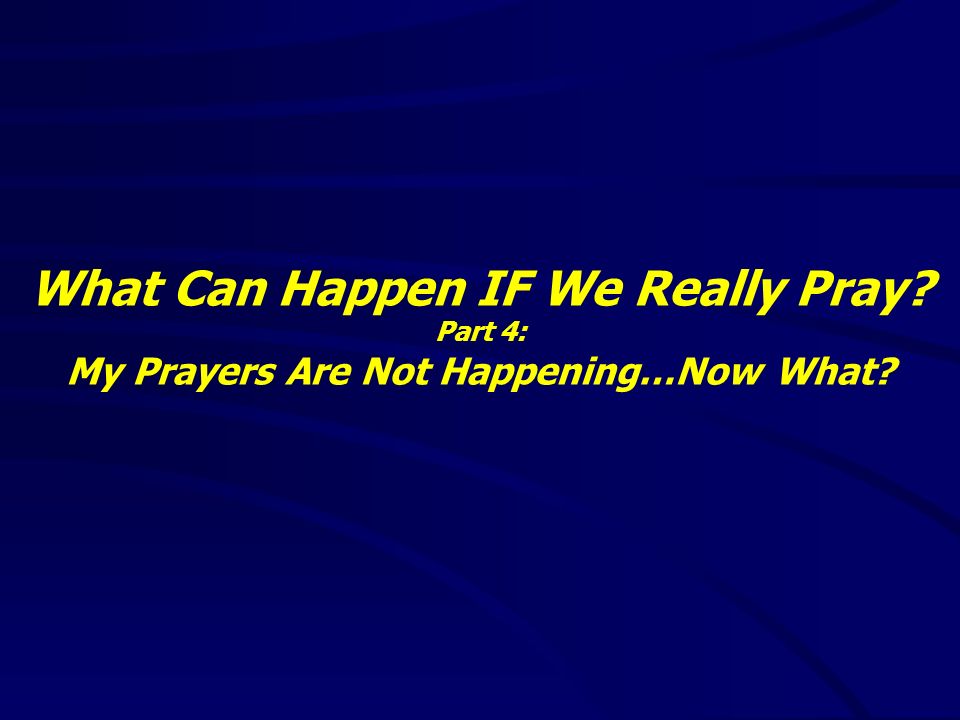 What Can Happen IF We Really Pray?
Part 4:
My Prayers Are Not Happening…Now What?